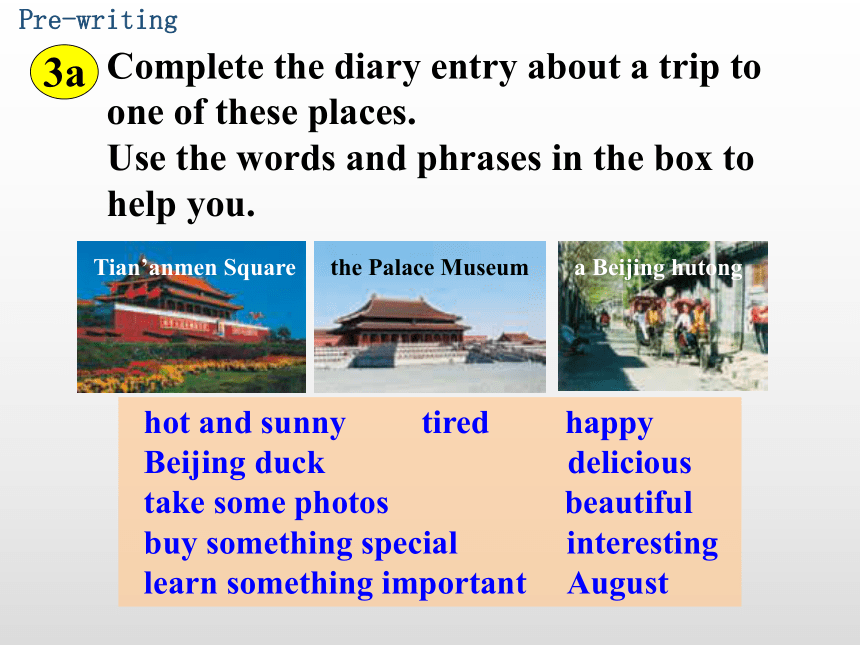 Pre-writing

3a Complete the diary entry about a trip to one of these places.
Use the words and phrases in the box to help you.

Tian'anmen Square

the Palace Museum

a Beijing hutong

hot and sunny tired happy
Beijing duck delicious
take some photos beautiful
buy something special interesting
learn something important August